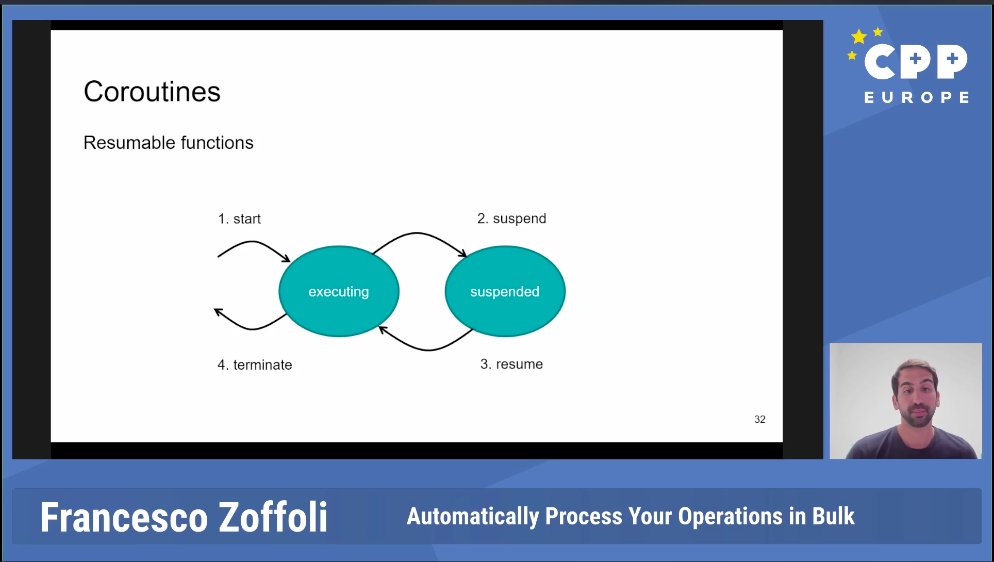 Coroutines

Resumable functions

1. start

2. suspend

executing

suspended

4. terminate

3. resume

32

CPP EUROPE

Francesco Zoffoli

Automatically Process Your Operations in Bulk